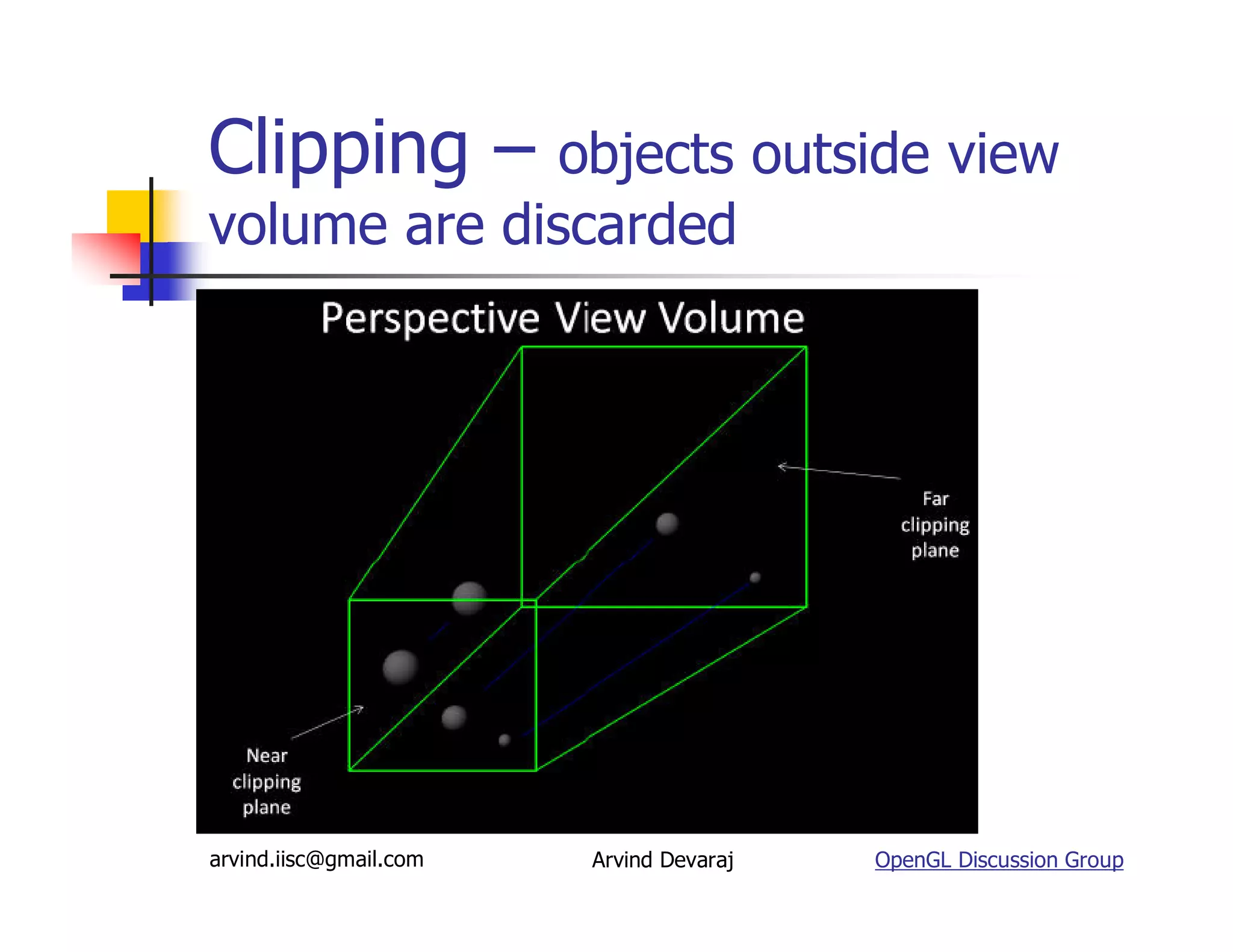 Clipping – objects outside view volume are discarded

Perspective View Volume

Far clipping plane

Near clipping plane

arvind.iisc@gmail.com

Arvind Devaraj

OpenGL Discussion Group